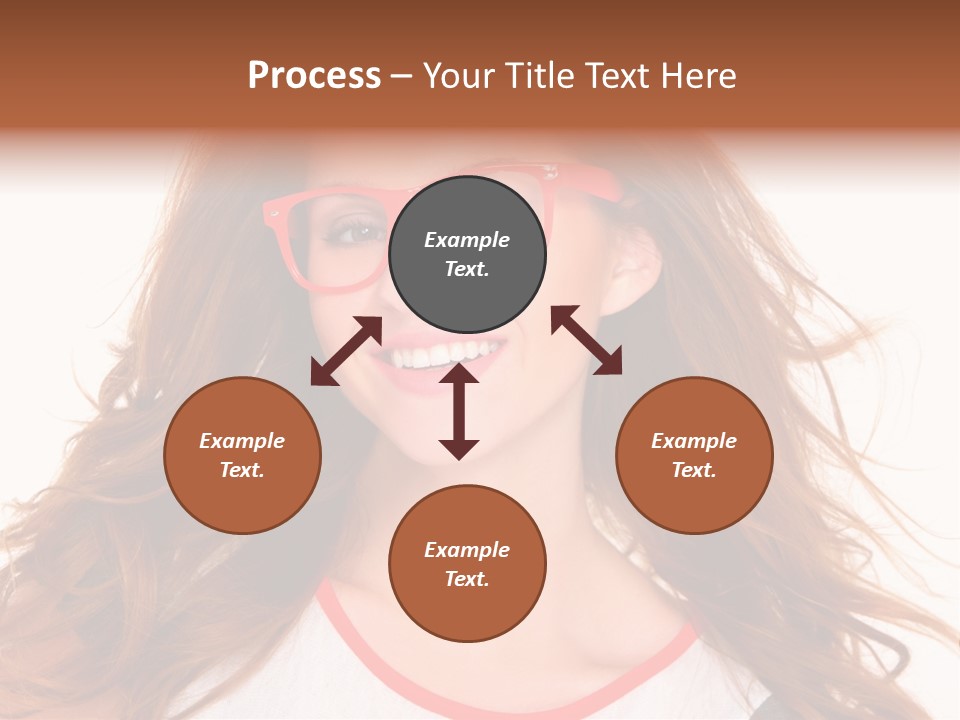 Process – Your Title Text Here

Example Text.

Example Text.

Example Text.

Example Text.